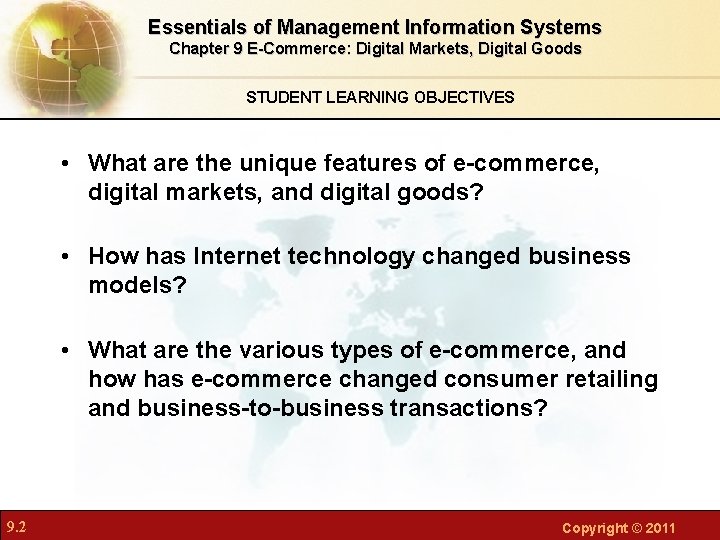 Essentials of Management Information Systems
Chapter 9 E-Commerce: Digital Markets, Digital Goods

STUDENT LEARNING OBJECTIVES

• What are the unique features of e-commerce, digital markets, and digital goods?

• How has Internet technology changed business models?

• What are the various types of e-commerce, and how has e-commerce changed consumer retailing and business-to-business transactions?

9.2

Copyright © 2011